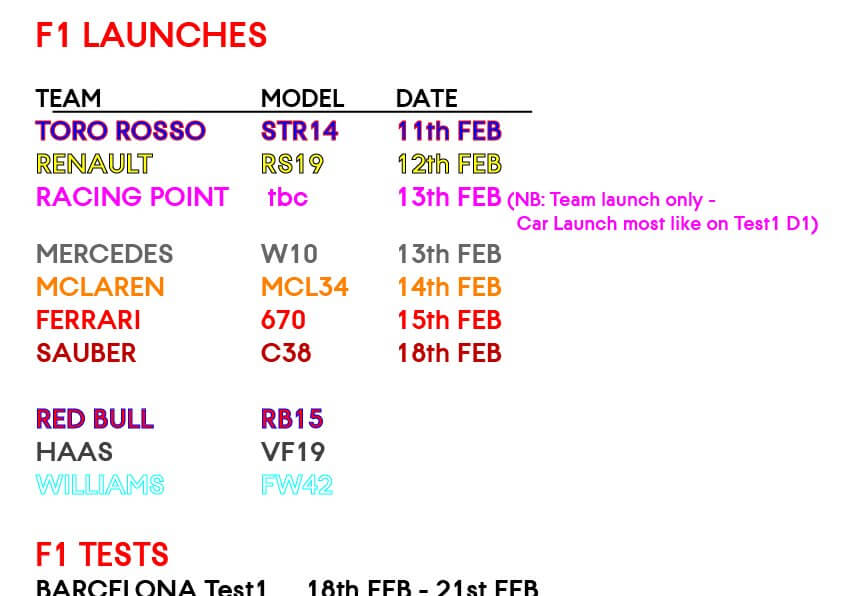 F1 LAUNCHES

| TEAM | MODEL | DATE |
|---|---|---|
| TORO ROSSO | STR14 | 11th FEB |
| RENAULT | RS19 | 12th FEB |
| RACING POINT | tbc | 13th FEB (NB: Team launch only - Car Launch most like on Test1 D1) |
| MERCEDES | W10 | 13th FEB |
| MCLAREN | MCL34 | 14th FEB |
| FERRARI | 670 | 15th FEB |
| SAUBER | C38 | 18th FEB |
| RED BULL | RB15 | |
| HAAS | VF19 | |
| WILLIAMS | FW42 | |

F1 TESTS

BARCELONA Test1 18th FEB - 21st FEB